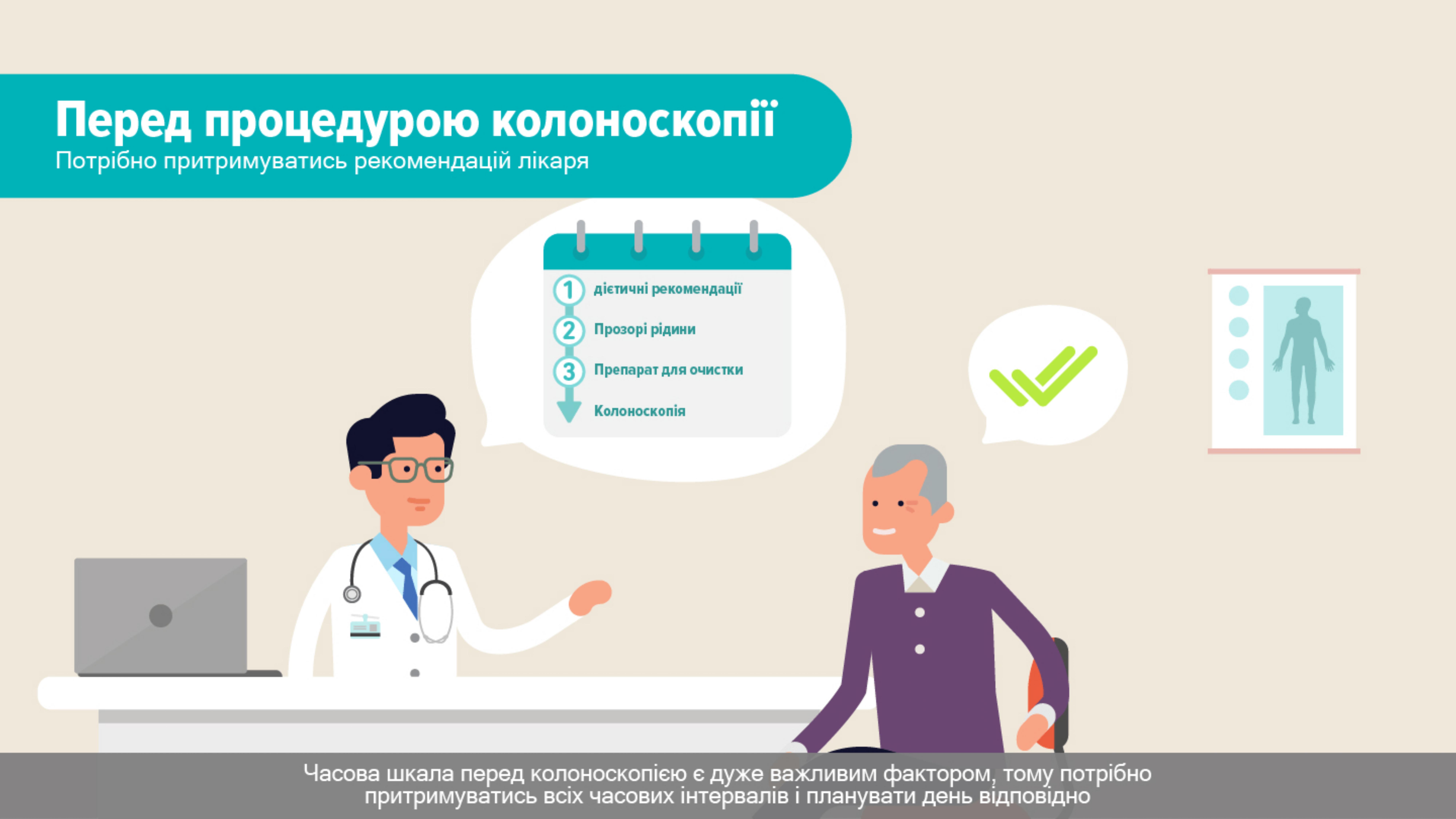 Перед процедурою колоноскопії
Потрібно притримуватись рекомендацій лікаря

1 дієтичні рекомендації
2 Прозорі рідини
3 Препарат для очистки
Колоноскопія

Часова шкала перед колоноскопією є дуже важливим фактором, тому потрібно притримуватись всіх часових інтервалів і планувати день відповідно